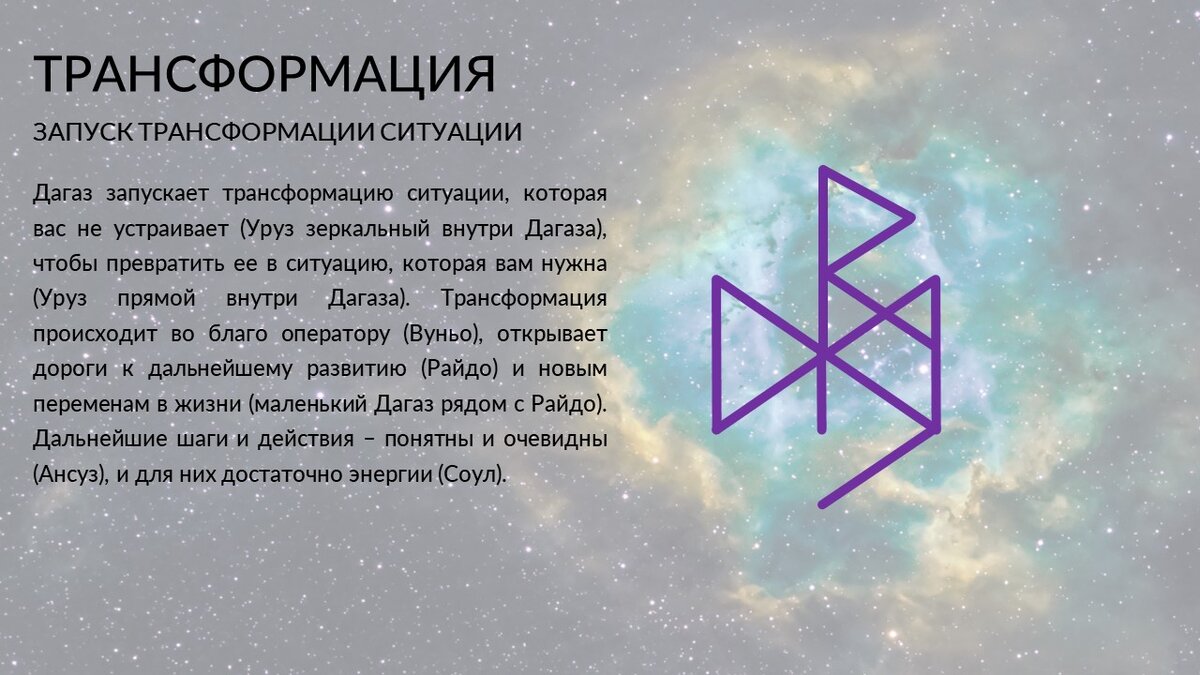 ТРАНСФОРМАЦИЯ

ЗАПУСК ТРАНСФОРМАЦИИ СИТУАЦИИ

Дагаз запускает трансформацию ситуации, которая вас не устраивает (Уруз зеркальный внутри Дагаза), чтобы превратить ее в ситуацию, которая вам нужна (Уруз прямой внутри Дагаза). Трансформация происходит во благо оператору (Вуньо), открывает дороги к дальнейшему развитию (Райдо) и новым переменам в жизни (маленький Дагаз рядом с Райдо). Дальнейшие шаги и действия – понятны и очевидны (Ансуз), и для них достаточно энергии (Соул).